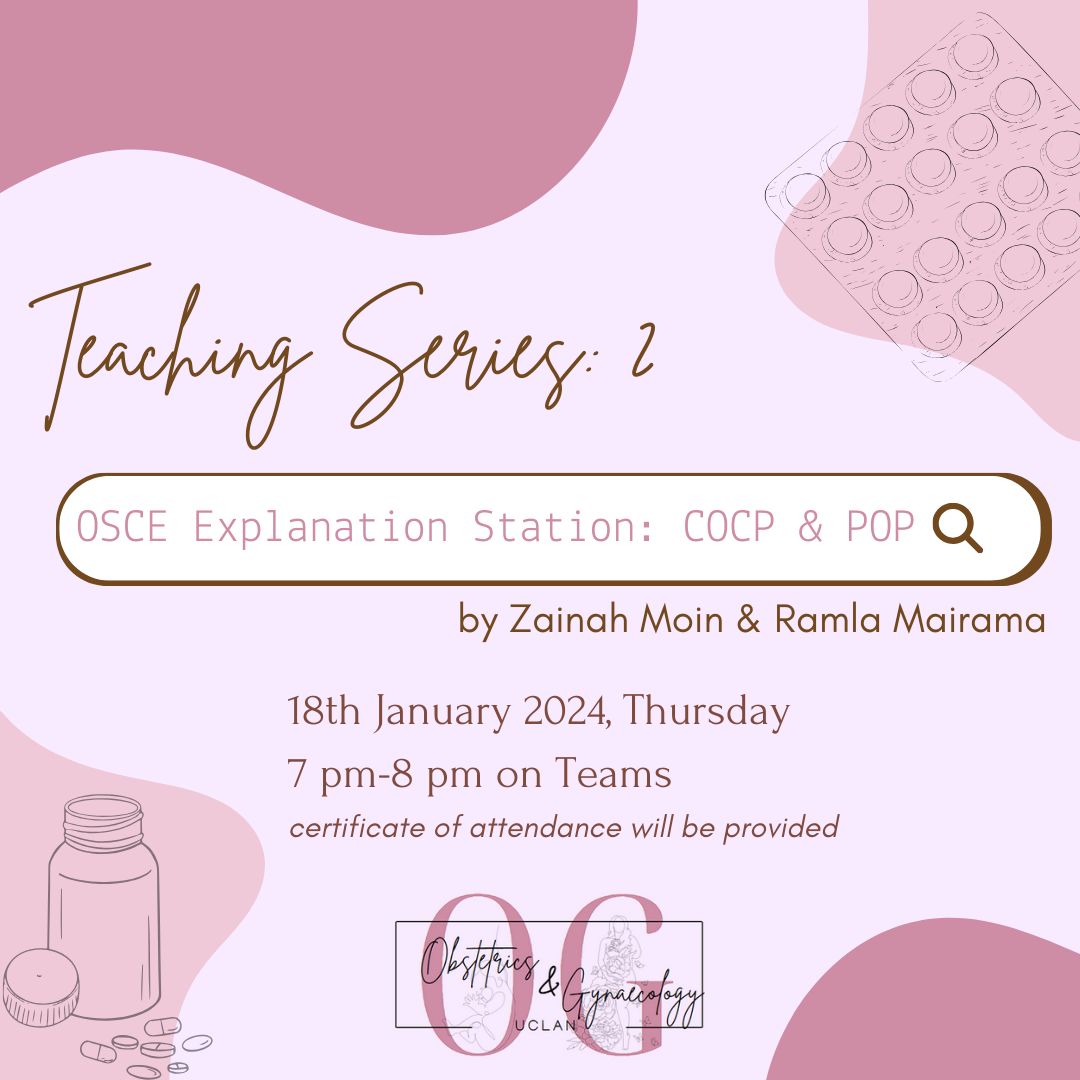 Teaching Series: 2

OSCE Explanation Station: COCP & POP

by Zainah Moin & Ramla Mairama

18th January 2024, Thursday
7 pm-8 pm on Teams
certificate of attendance will be provided

OG
Obstetrics & Gynaecology
UCLAN